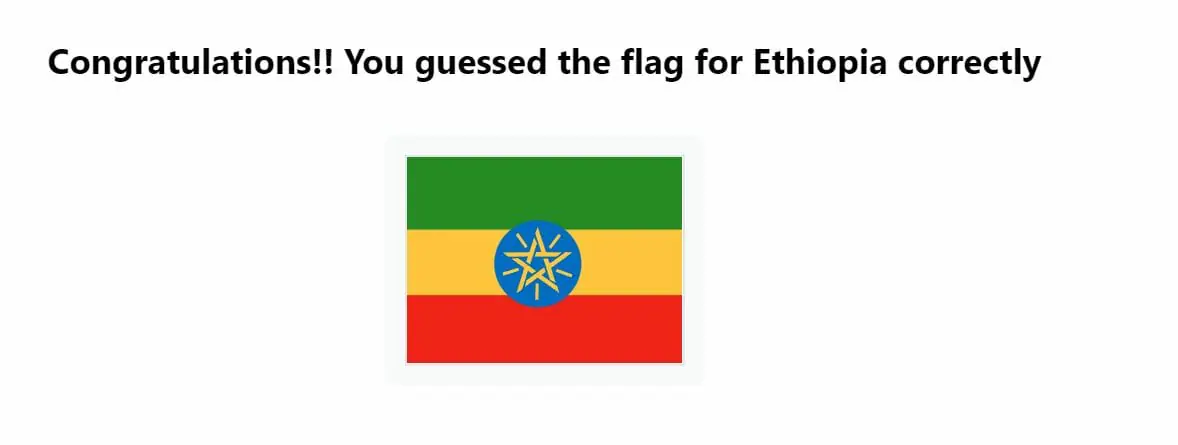 Congratulations!! You guessed the flag for Ethiopia correctly